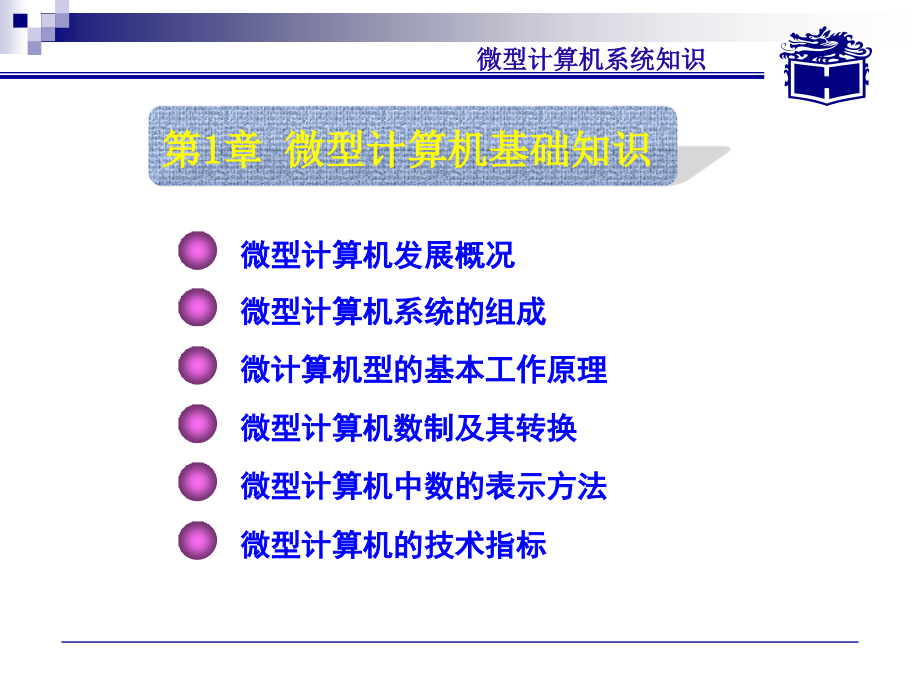 微型计算机系统知识

第1章 微型计算机基础知识

微型计算机发展概况

微型计算机系统的组成

微计算机型的基本工作原理

微型计算机数制及其转换

微型计算机中数的表示方法

微型计算机的技术指标